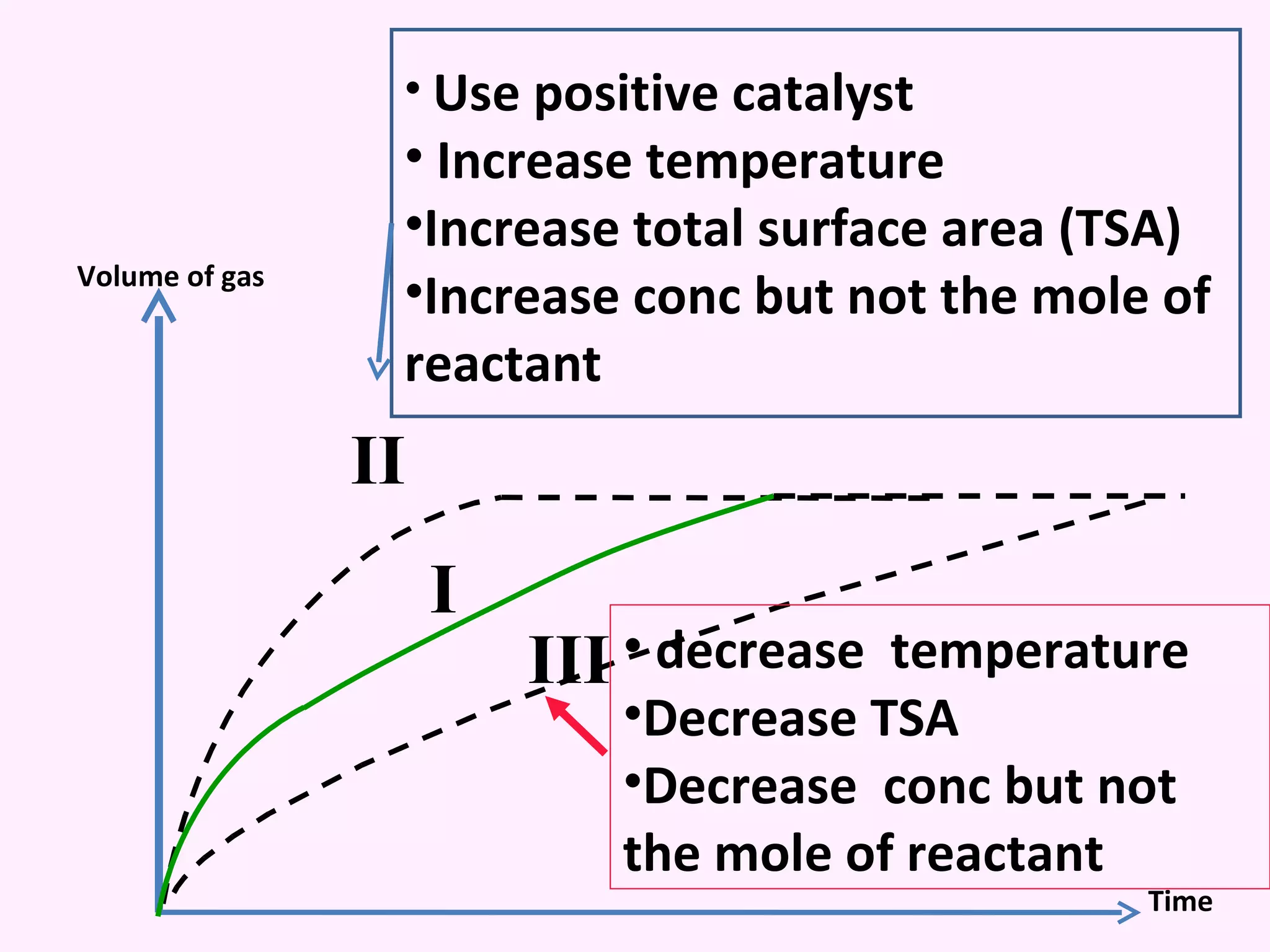 • Use positive catalyst
• Increase temperature
•Increase total surface area (TSA)
•Increase conc but not the mole of reactant

Volume of gas

II

I

III

• decrease temperature
•Decrease TSA
•Decrease conc but not the mole of reactant

Time